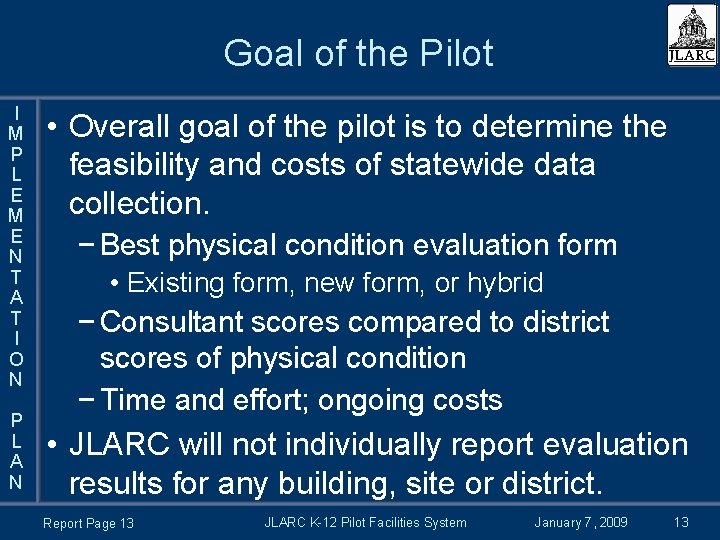 Goal of the Pilot

JLARC

IMPLEMENTATION PLAN

• Overall goal of the pilot is to determine the feasibility and costs of statewide data collection.

− Best physical condition evaluation form

• Existing form, new form, or hybrid

− Consultant scores compared to district scores of physical condition

− Time and effort; ongoing costs

• JLARC will not individually report evaluation results for any building, site or district.

Report Page 13 JLARC K-12 Pilot Facilities System January 7, 2009 13